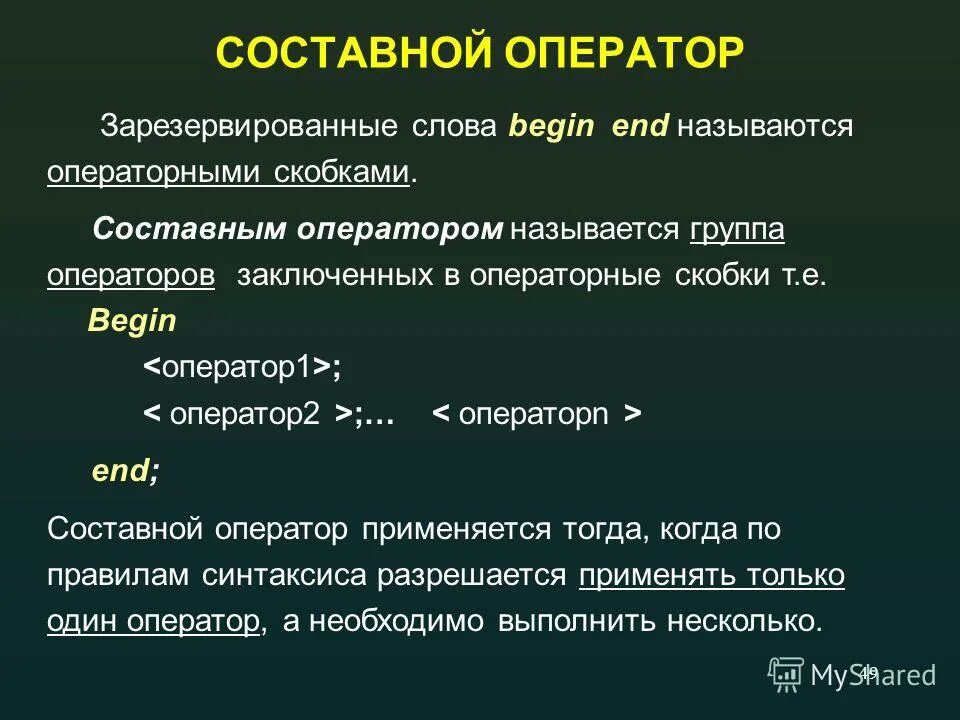 СОСТАВНОЙ ОПЕРАТОР

Зарезервированные слова begin end называются операторными скобками.

Составным оператором называется группа операторов заключенных в операторные скобки т.е.

Begin

<оператор1>;

< оператор2 >;… < операторn >

end;

Составной оператор применяется тогда, когда по правилам синтаксиса разрешается применять только один оператор, а необходимо выполнить несколько.

49

MyShared